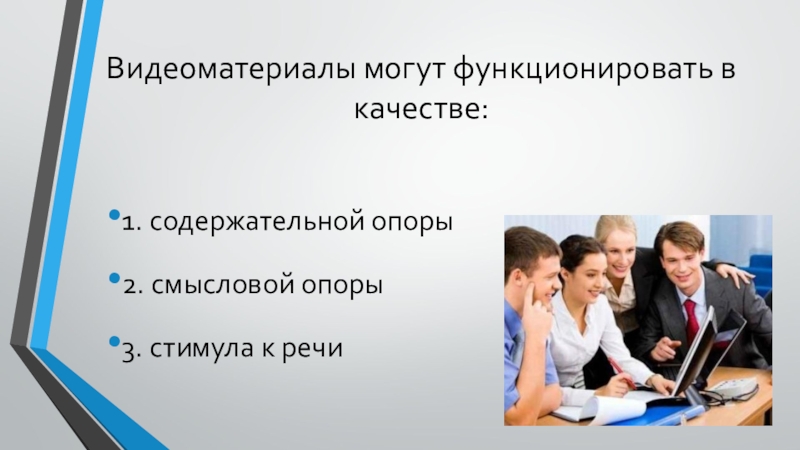 Видеоматериалы могут функционировать в качестве:

• 1. содержательной опоры
• 2. смысловой опоры
• 3. стимула к речи